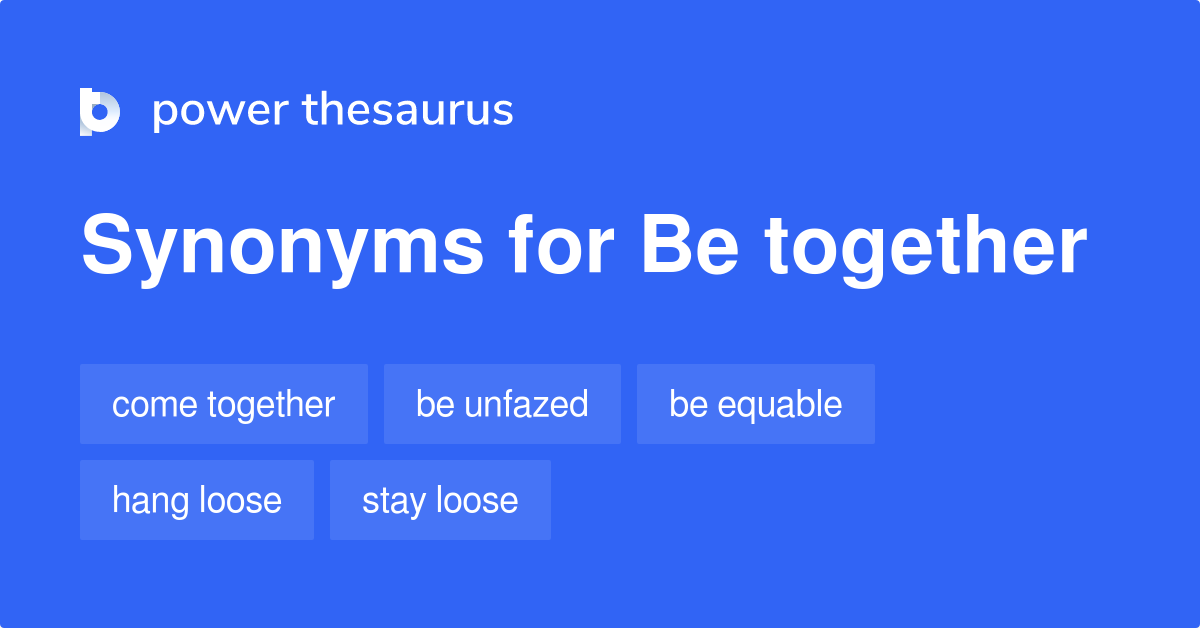 power thesaurus

Synonyms for Be together

come together
be unfazed
be equable
hang loose
stay loose